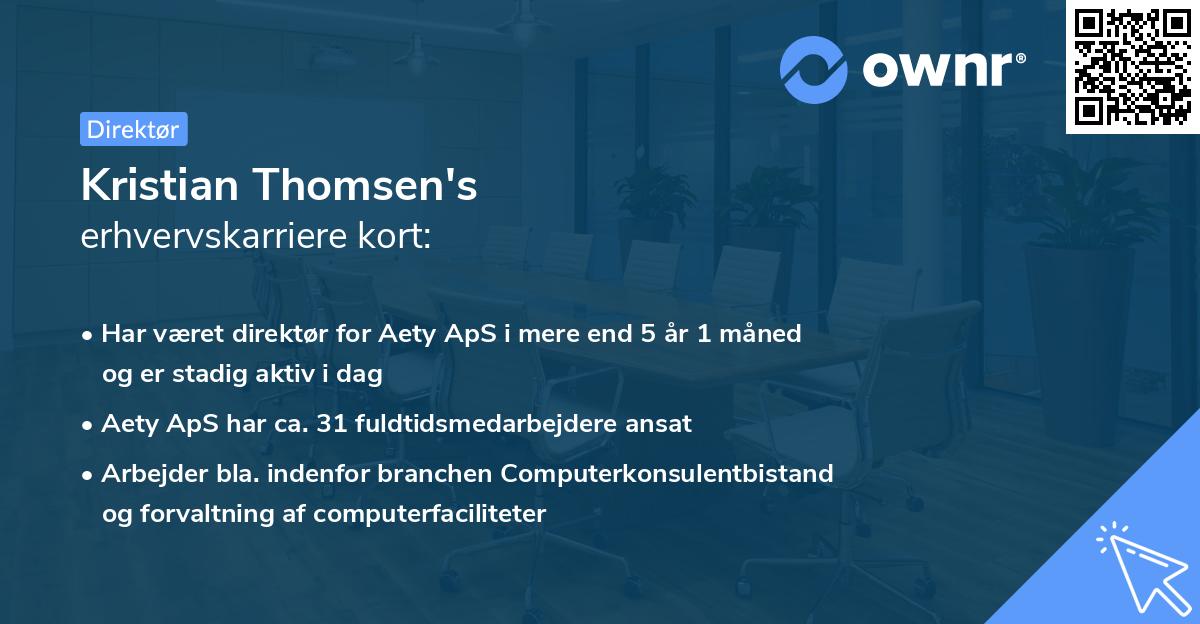 ownr®

Direktør

Kristian Thomsen's
erhvervskarriere kort:

• Har været direktør for Aety ApS i mere end 5 år 1 måned og er stadig aktiv i dag

• Aety ApS har ca. 31 fuldtidsmedarbejdere ansat

• Arbejder bla. indenfor branchen Computerkonsulentbistand og forvaltning af computerfaciliteter